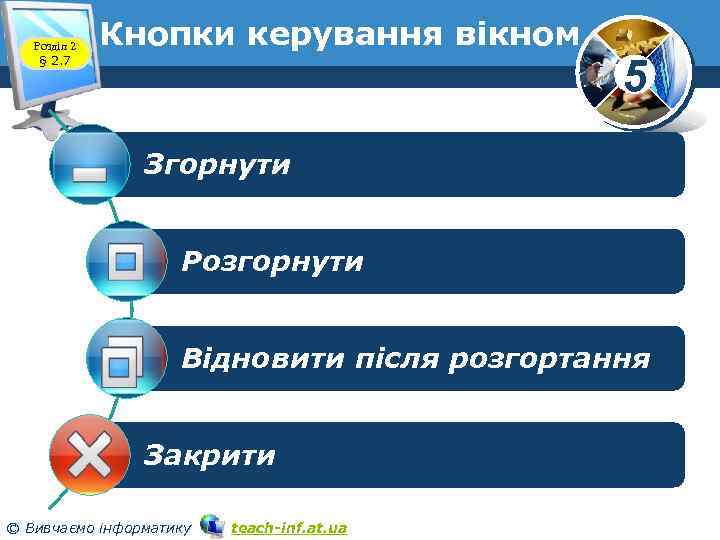 Розділ 2
§ 2.7

Кнопки керування вікном

5

Згорнути

Розгорнути

Відновити після розгортання

Закрити

© Вивчаємо інформатику teach-inf.at.ua